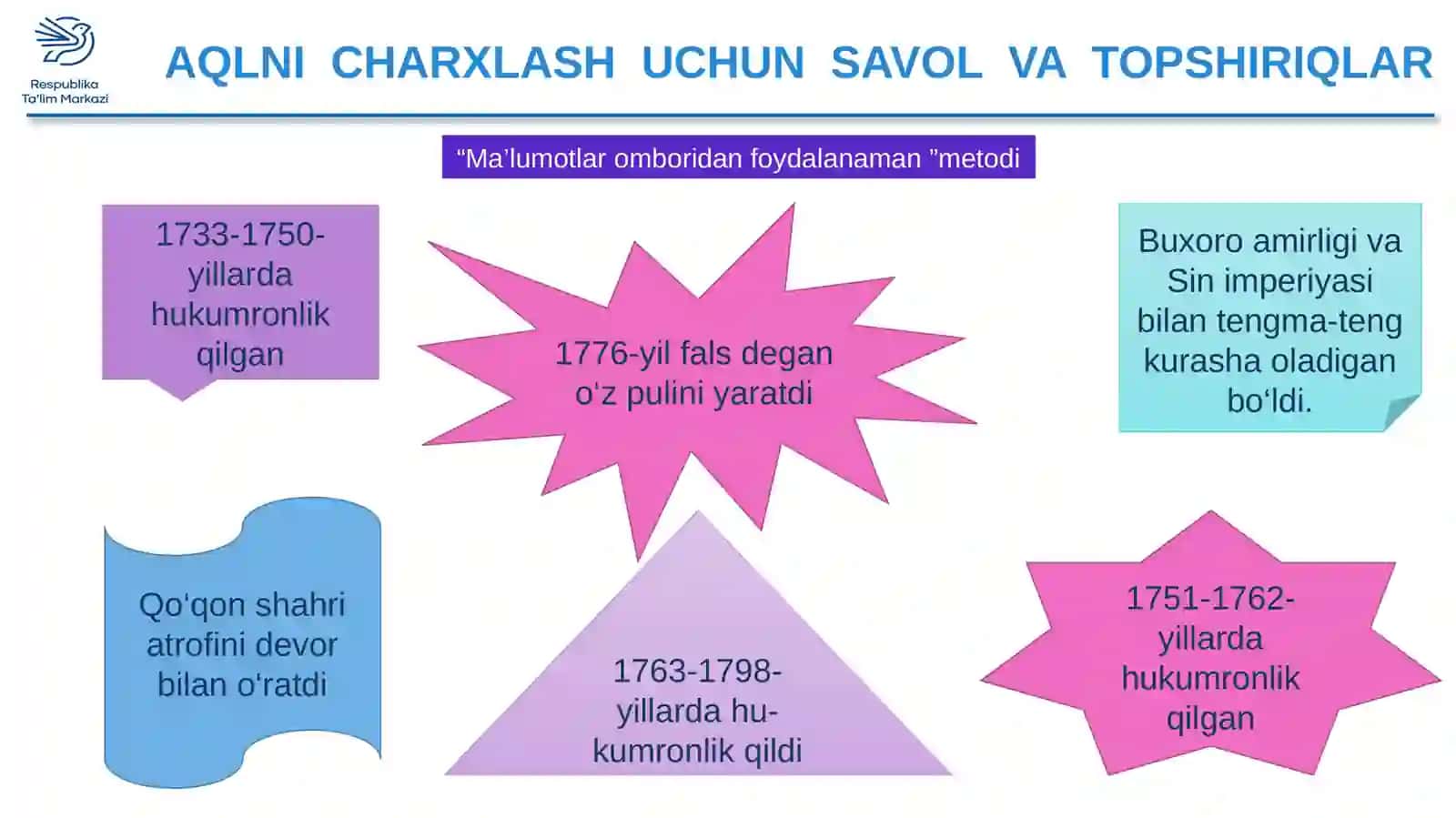 Respublika Ta'lim Markazi

AQLNI CHARXLASH UCHUN SAVOL VA TOPSHIRIQLAR

“Ma’lumotlar omboridan foydalanaman ”metodi

1733-1750-yillarda hukumronlik qilgan

1776-yil fals degan o‘z pulini yaratdi

Buxoro amirligi va Sin imperiyasi bilan tengma-teng kurasha oladigan bo‘ldi.

Qo'qon shahri atrofini devor bilan o'ratdi

1763-1798-yillarda hukumronlik qildi

1751-1762-yillarda hukumronlik qilgan